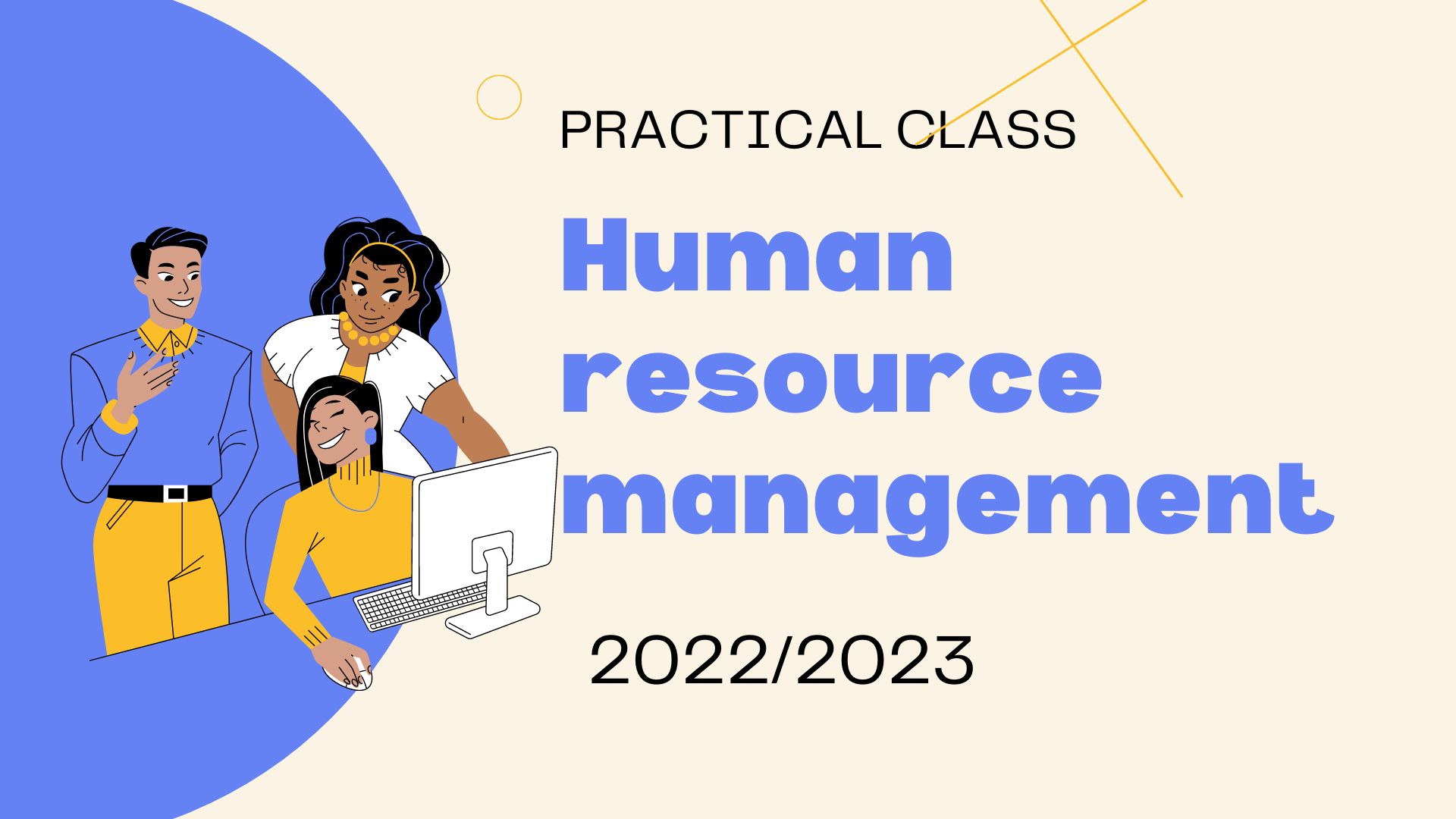 PRACTICAL CLASS

Human resource management

2022/2023